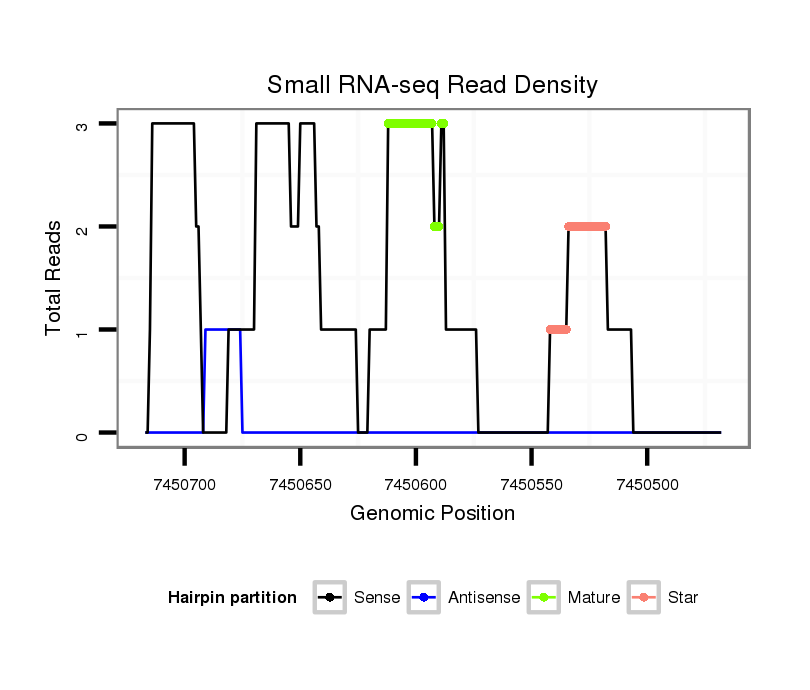 Small RNA-seq Read Density

Total Reads

3
2
1
0

7450700
7450650
7450600
7450550
7450500

Genomic Position

Hairpin partition
Sense
Antisense
Mature
Star